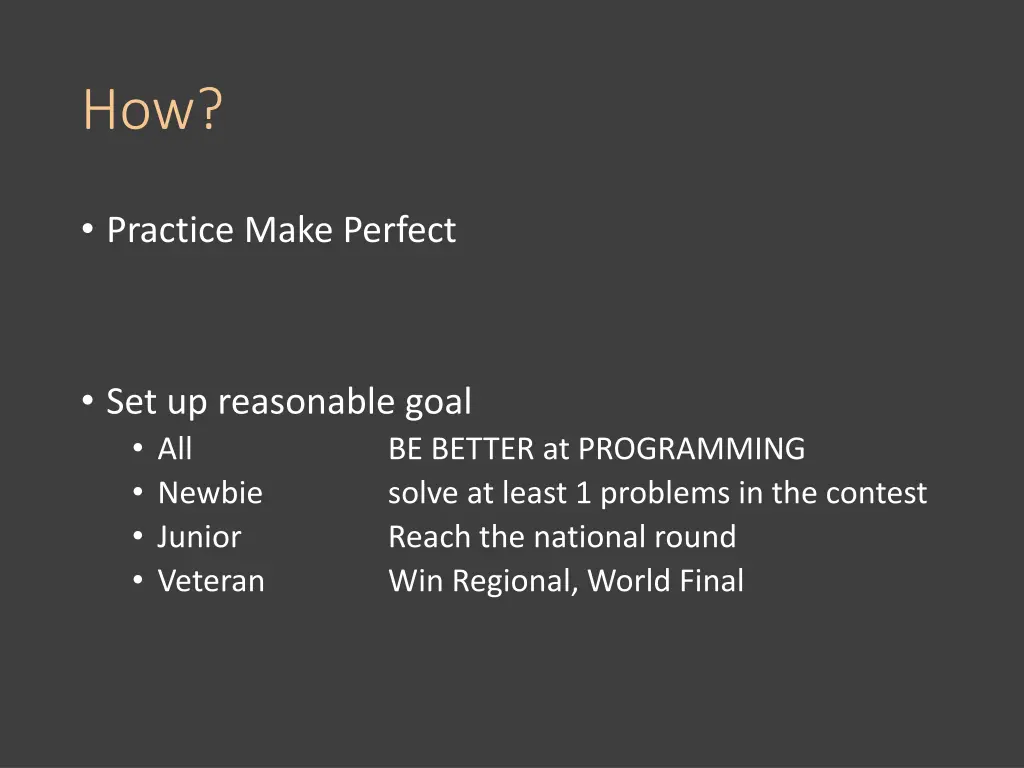 How?

• Practice Make Perfect

• Set up reasonable goal
  • All BE BETTER at PROGRAMMING
  • Newbie solve at least 1 problems in the contest
  • Junior Reach the national round
  • Veteran Win Regional, World Final